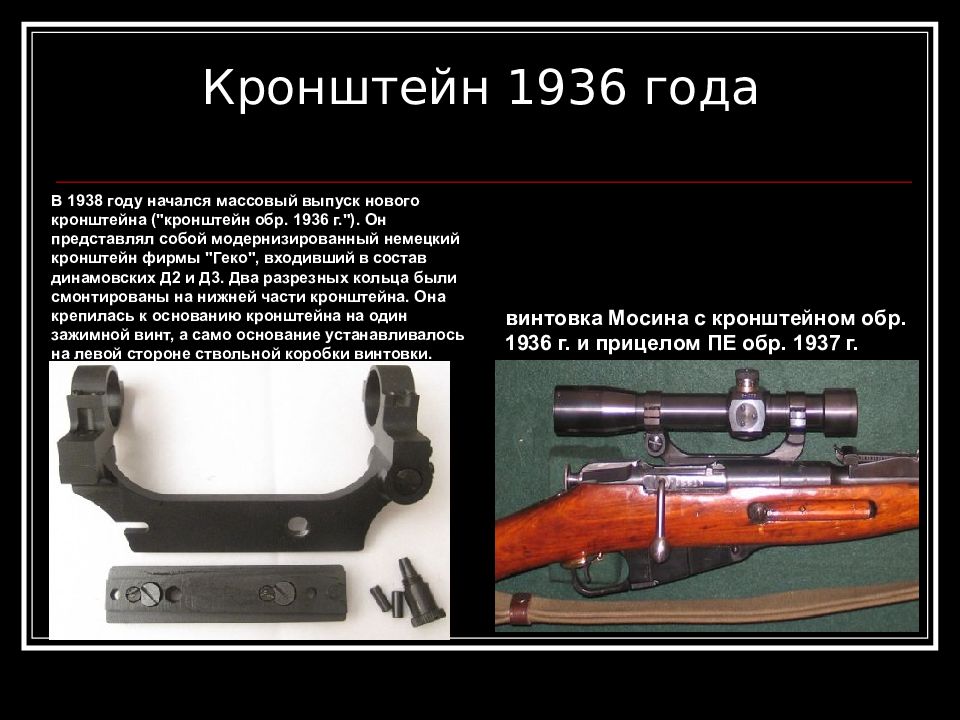 Кронштейн 1936 года

В 1938 году начался массовый выпуск нового кронштейна ("кронштейн обр. 1936 г."). Он представлял собой модернизированный немецкий кронштейн фирмы "Геко", входивший в состав динамовских Д2 и Д3. Два разрезных кольца были смонтированы на нижней части кронштейна. Она крепилась к основанию кронштейна на один зажимной винт, а само основание устанавливалось на левой стороне ствольной коробки винтовки.

винтовка Мосина с кронштейном обр. 1936 г. и прицелом ПЕ обр. 1937 г.